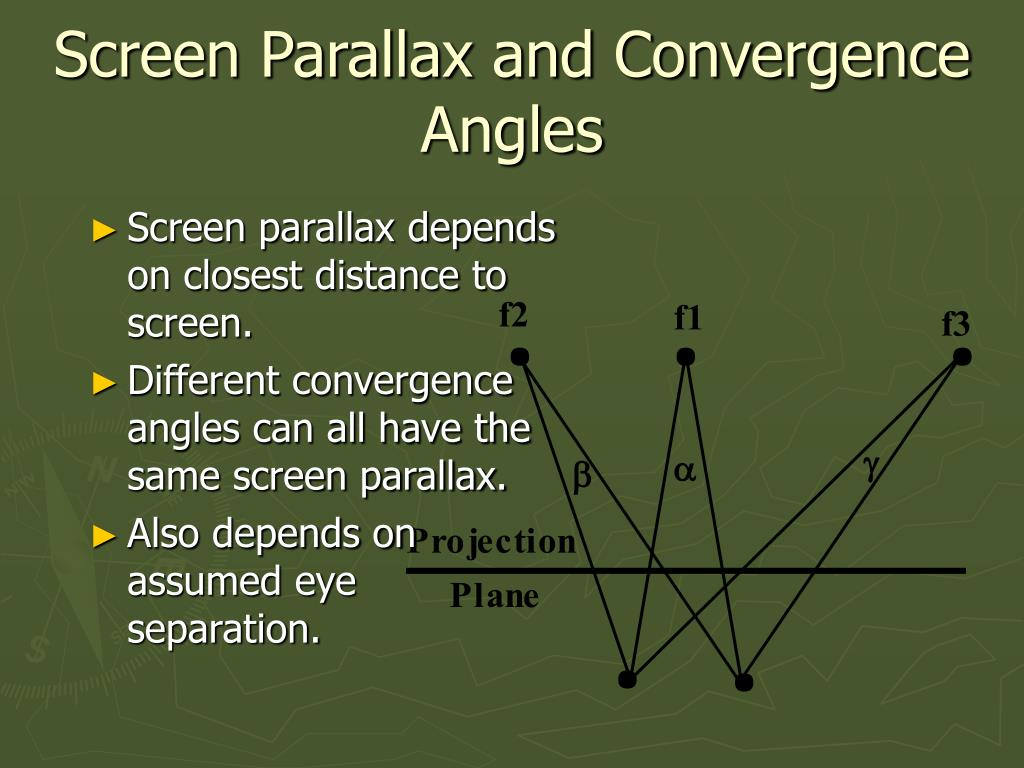 Screen Parallax and Convergence Angles

► Screen parallax depends on closest distance to screen.

► Different convergence angles can all have the same screen parallax.

► Also depends on assumed eye separation.

f2

f1

f3

$\beta$

$\alpha$

$\gamma$

Projection

Plane